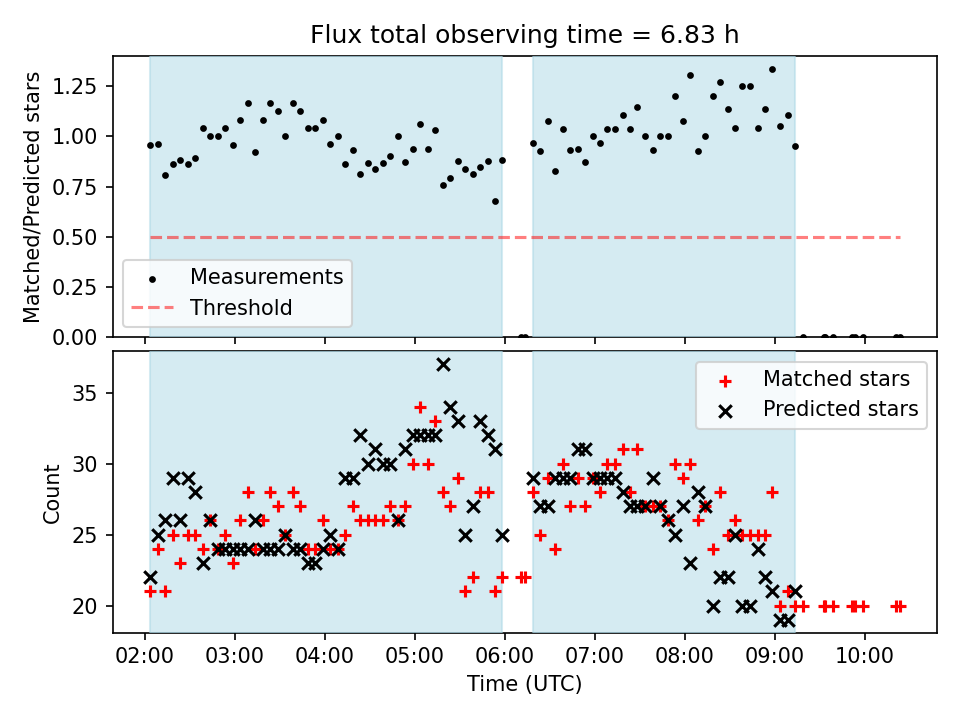 Flux total observing time = 6.83 h

Matched/Predicted stars

1.25
1.00
0.75
0.50
0.25
0.00

Measurements
Threshold

Count

35
30
25
20

Matched stars
Predicted stars

02:00
03:00
04:00
05:00
06:00
07:00
08:00
09:00
10:00

Time (UTC)